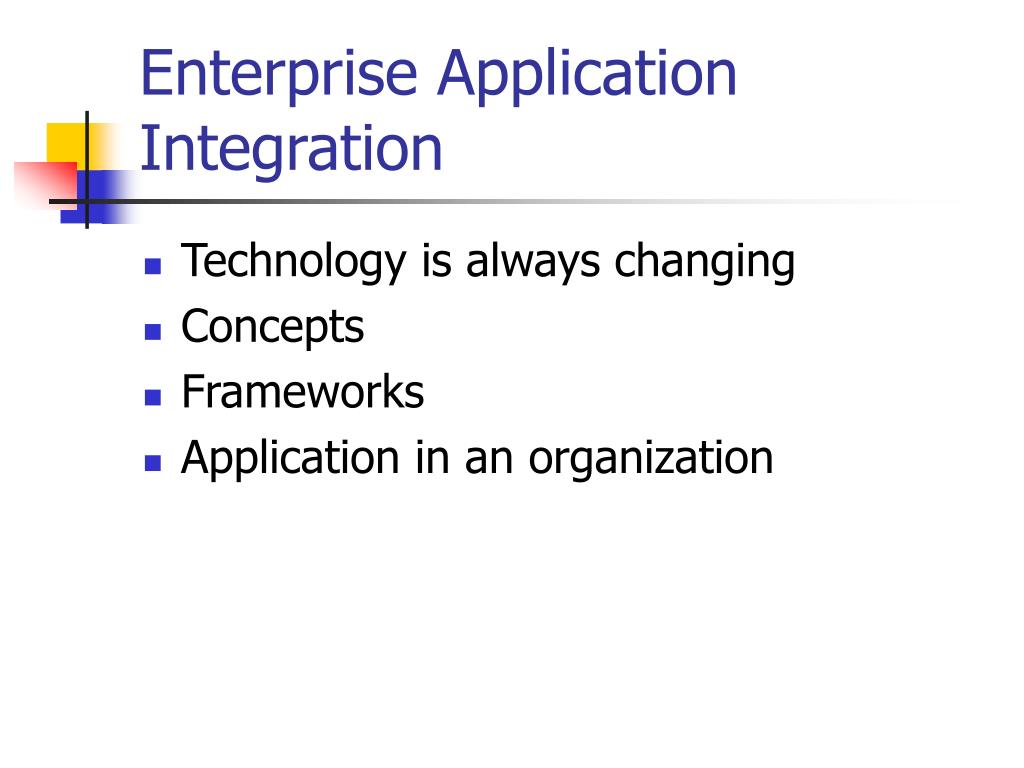 Enterprise Application Integration

- Technology is always changing
- Concepts
- Frameworks
- Application in an organization